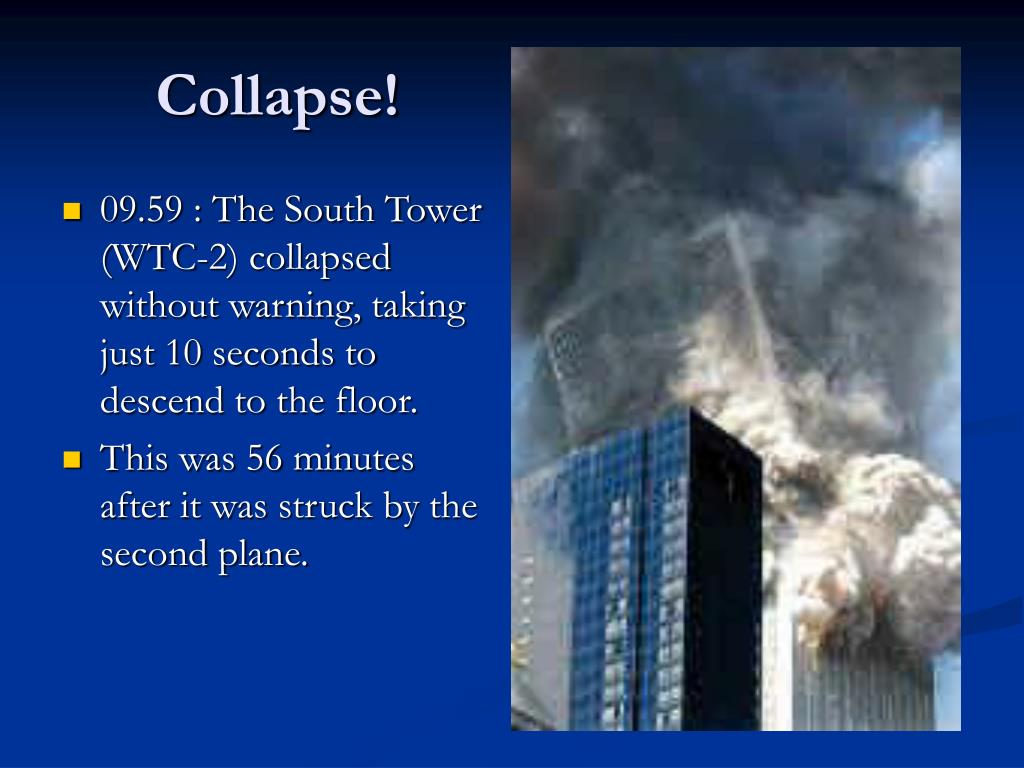 Collapse!

- 09.59 : The South Tower (WTC-2) collapsed without warning, taking just 10 seconds to descend to the floor.
- This was 56 minutes after it was struck by the second plane.